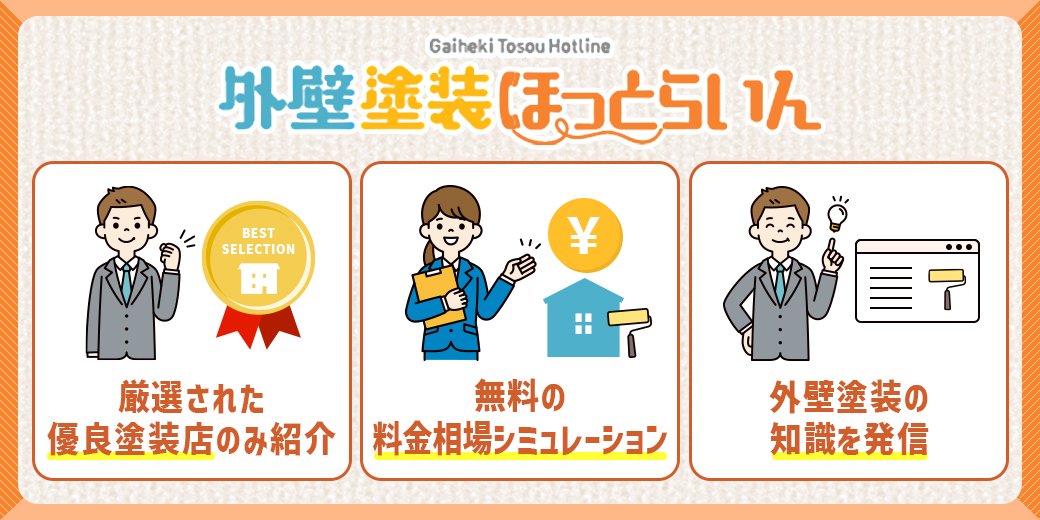 Gaiheki Tosou Hotline
外壁塗装ほっとらいん

BEST SELECTION

厳選された
優良塗装店のみ紹介

¥

無料の
料金相場シミュレーション

外壁塗装の
知識を発信